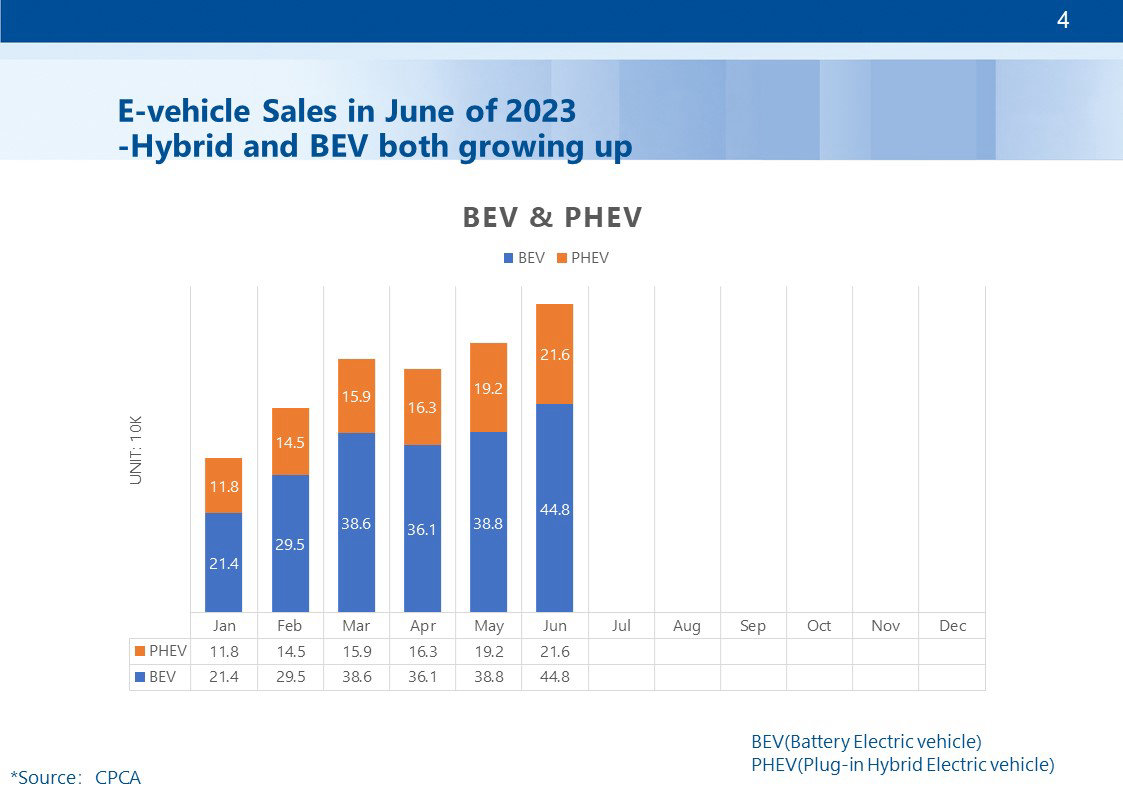 4

E-vehicle Sales in June of 2023
-Hybrid and BEV both growing up

BEV & PHEV

BEV PHEV

UNIT: 10K

11.8
21.4
14.5
29.5
15.9
38.6
16.3
36.1
19.2
38.8
21.6
44.8

| | Jan | Feb | Mar | Apr | May | Jun | Jul | Aug | Sep | Oct | Nov | Dec |
|---|---|---|---|---|---|---|---|---|---|---|---|---|
| PHEV | 11.8 | 14.5 | 15.9 | 16.3 | 19.2 | 21.6 | | | | | | |
| BEV | 21.4 | 29.5 | 38.6 | 36.1 | 38.8 | 44.8 | | | | | | |

BEV(Battery Electric vehicle)
PHEV(Plug-in Hybrid Electric vehicle)

*Source: CPCA